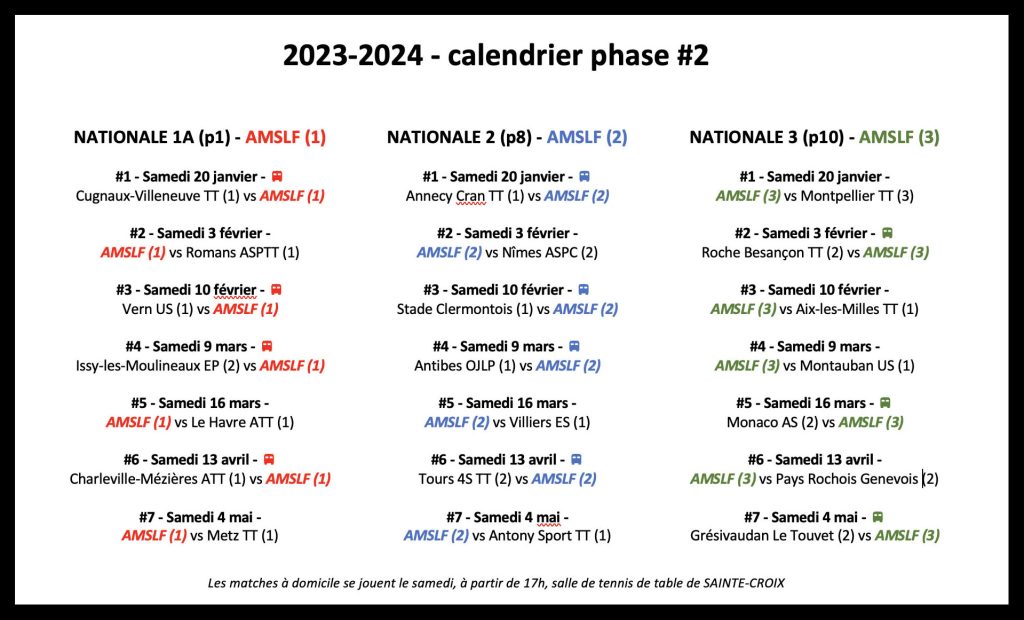 2023-2024 - calendrier phase #2

NATIONALE 1A (p1) - AMSLF (1)

#1 - Samedi 20 janvier -
Cugnaux-Villeneuve TT (1) vs AMSLF (1)

#2 - Samedi 3 février -
AMSLF (1) vs Romans ASPTT (1)

#3 - Samedi 10 février -
Vern US (1) vs AMSLF (1)

#4 - Samedi 9 mars -
Issy-les-Moulineaux EP (2) vs AMSLF (1)

#5 - Samedi 16 mars -
AMSLF (1) vs Le Havre ATT (1)

#6 - Samedi 13 avril -
Charleville-Mézières ATT (1) vs AMSLF (1)

#7 - Samedi 4 mai -
AMSLF (1) vs Metz TT (1)

NATIONALE 2 (p8) - AMSLF (2)

#1 - Samedi 20 janvier -
Annecy Cran TT (1) vs AMSLF (2)

#2 - Samedi 3 février -
AMSLF (2) vs Nîmes ASPC (2)

#3 - Samedi 10 février -
Stade Clermontois (1) vs AMSLF (2)

#4 - Samedi 9 mars -
Antibes OJLP (1) vs AMSLF (2)

#5 - Samedi 16 mars -
AMSLF (2) vs Villiers ES (1)

#6 - Samedi 13 avril -
Tours 4S TT (2) vs AMSLF (2)

#7 - Samedi 4 mai -
AMSLF (2) vs Antony Sport TT (1)

NATIONALE 3 (p10) - AMSLF (3)

#1 - Samedi 20 janvier -
AMSLF (3) vs Montpellier TT (3)

#2 - Samedi 3 février -
Roche Besançon TT (2) vs AMSLF (3)

#3 - Samedi 10 février -
AMSLF (3) vs Aix-les-Milles TT (1)

#4 - Samedi 9 mars -
AMSLF (3) vs Montauban US (1)

#5 - Samedi 16 mars -
Monaco AS (2) vs AMSLF (3)

#6 - Samedi 13 avril -
AMSLF (3) vs Pays Rochois Genevois (2)

#7 - Samedi 4 mai -
Grésivaudan Le Touvet (2) vs AMSLF (3)

Les matches à domicile se jouent le samedi, à partir de 17h, salle de tennis de table de SAINTE-CROIX